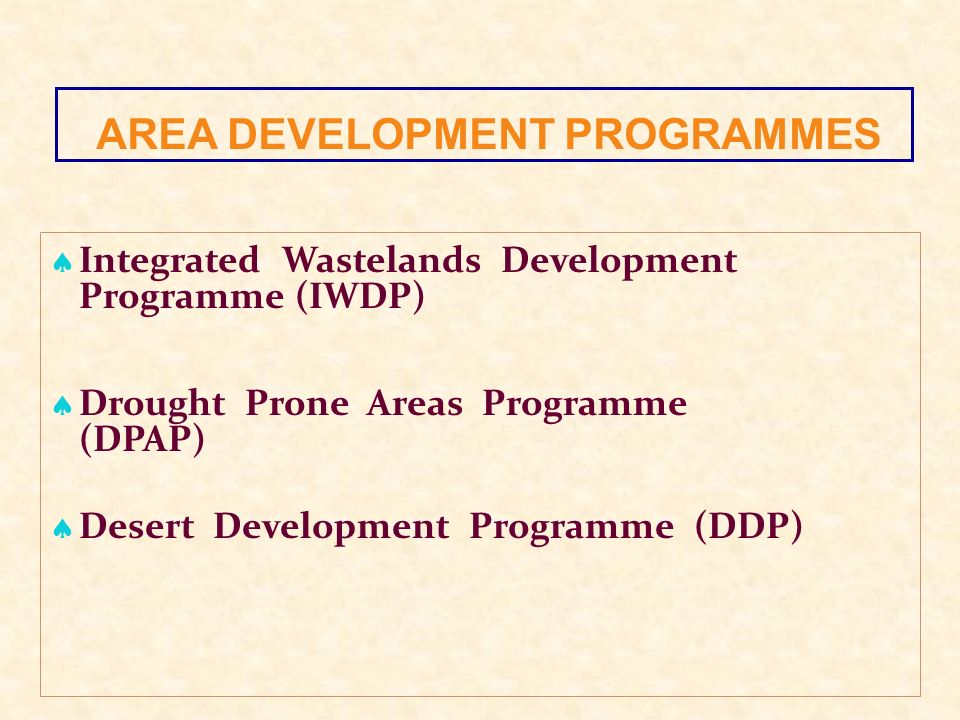 AREA DEVELOPMENT PROGRAMMES

♠ Integrated Wastelands Development Programme (IWDP)

♠ Drought Prone Areas Programme (DPAP)

♠ Desert Development Programme (DDP)